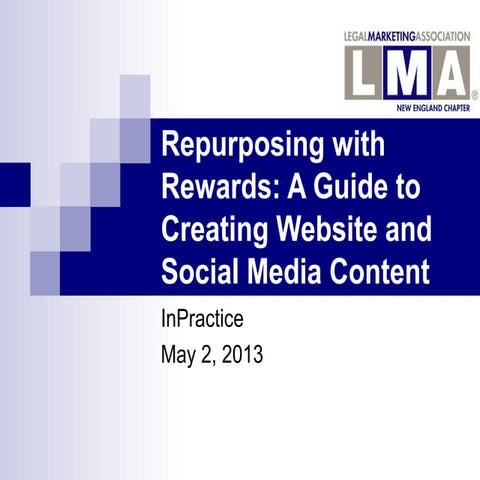 LEGALMARKETINGASSOCIATION
LMA®
NEW ENGLAND CHAPTER

Repurposing with Rewards: A Guide to Creating Website and Social Media Content

InPractice
May 2, 2013